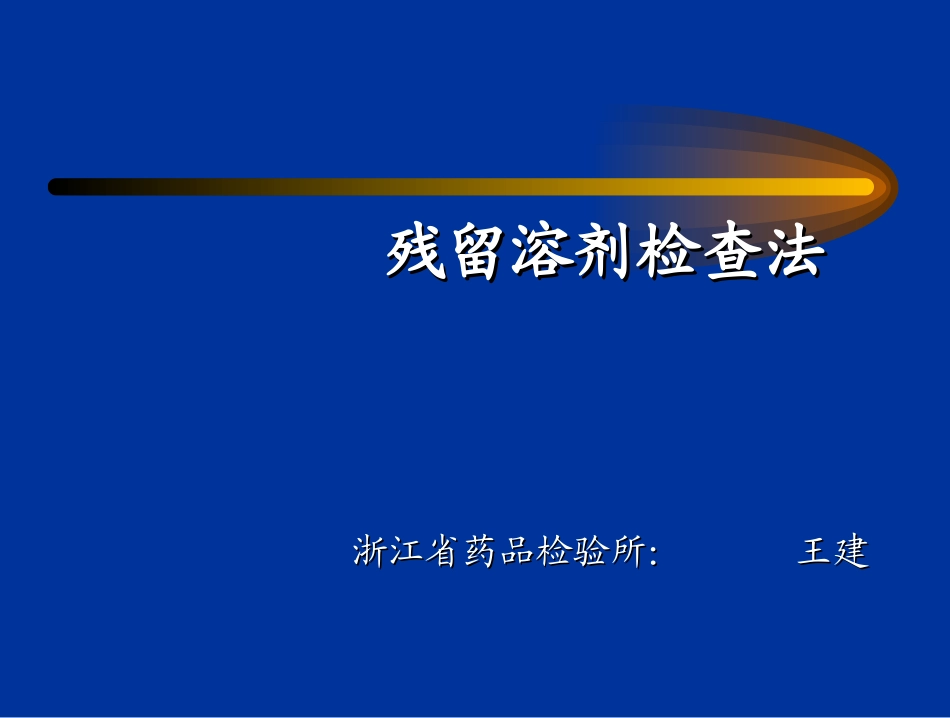 残留溶剂检查法

浙江省药品检验所:　　　王建